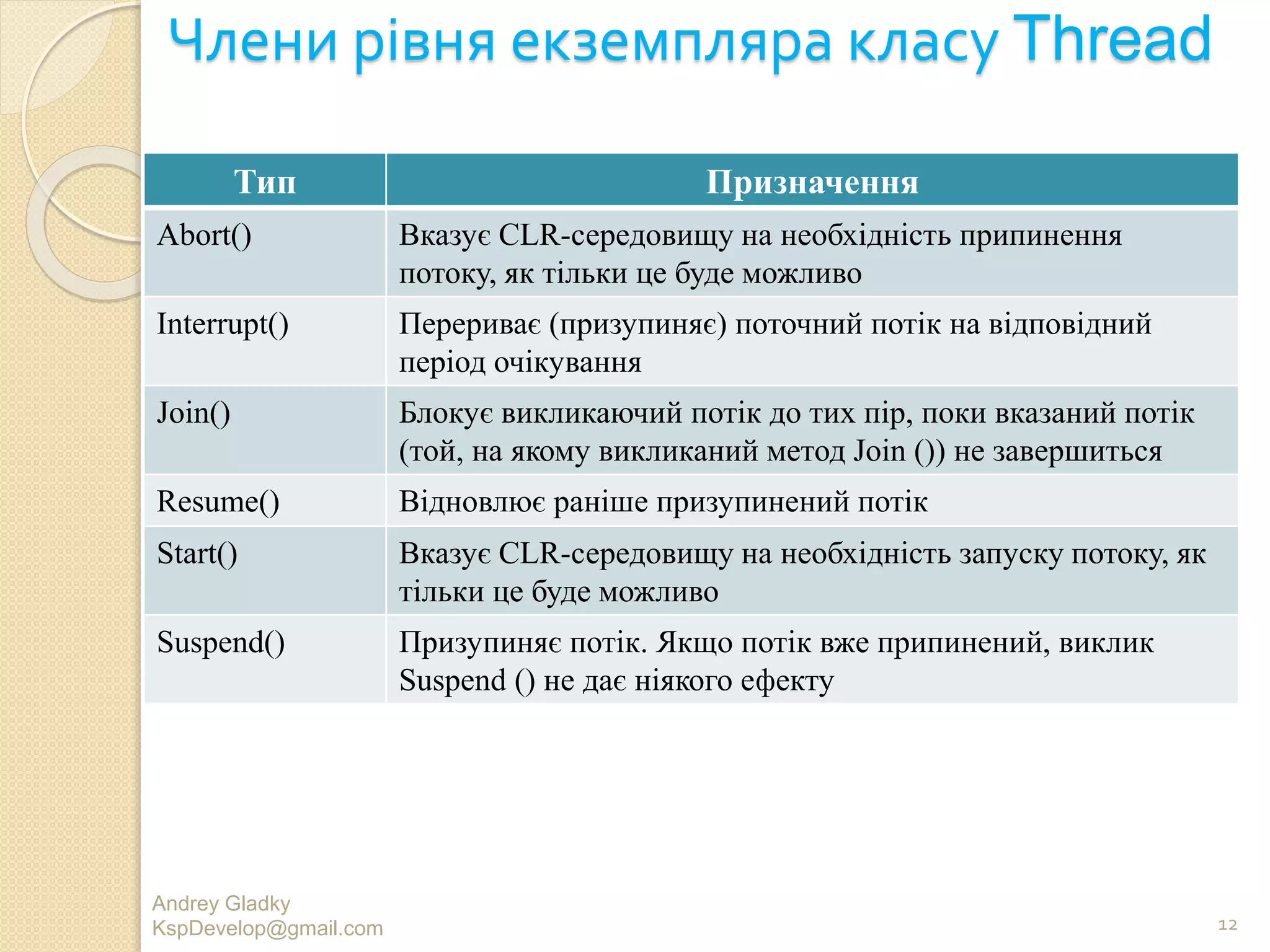 Члени рівня екземпляра класу Thread

| Тип | Призначення |
|---|---|
| Abort() | Вказує CLR-середовищу на необхідність припинення потоку, як тільки це буде можливо |
| Interrupt() | Перериває (призупиняє) поточний потік на відповідний період очікування |
| Join() | Блокує викликаючий потік до тих пір, поки вказаний потік (той, на якому викликаний метод Join ()) не завершиться |
| Resume() | Відновлює раніше призупинений потік |
| Start() | Вказує CLR-середовищу на необхідність запуску потоку, як тільки це буде можливо |
| Suspend() | Призупиняє потік. Якщо потік вже припинений, виклик Suspend () не дає ніякого ефекту |

Andrey Gladky
KspDevelop@gmail.com

12